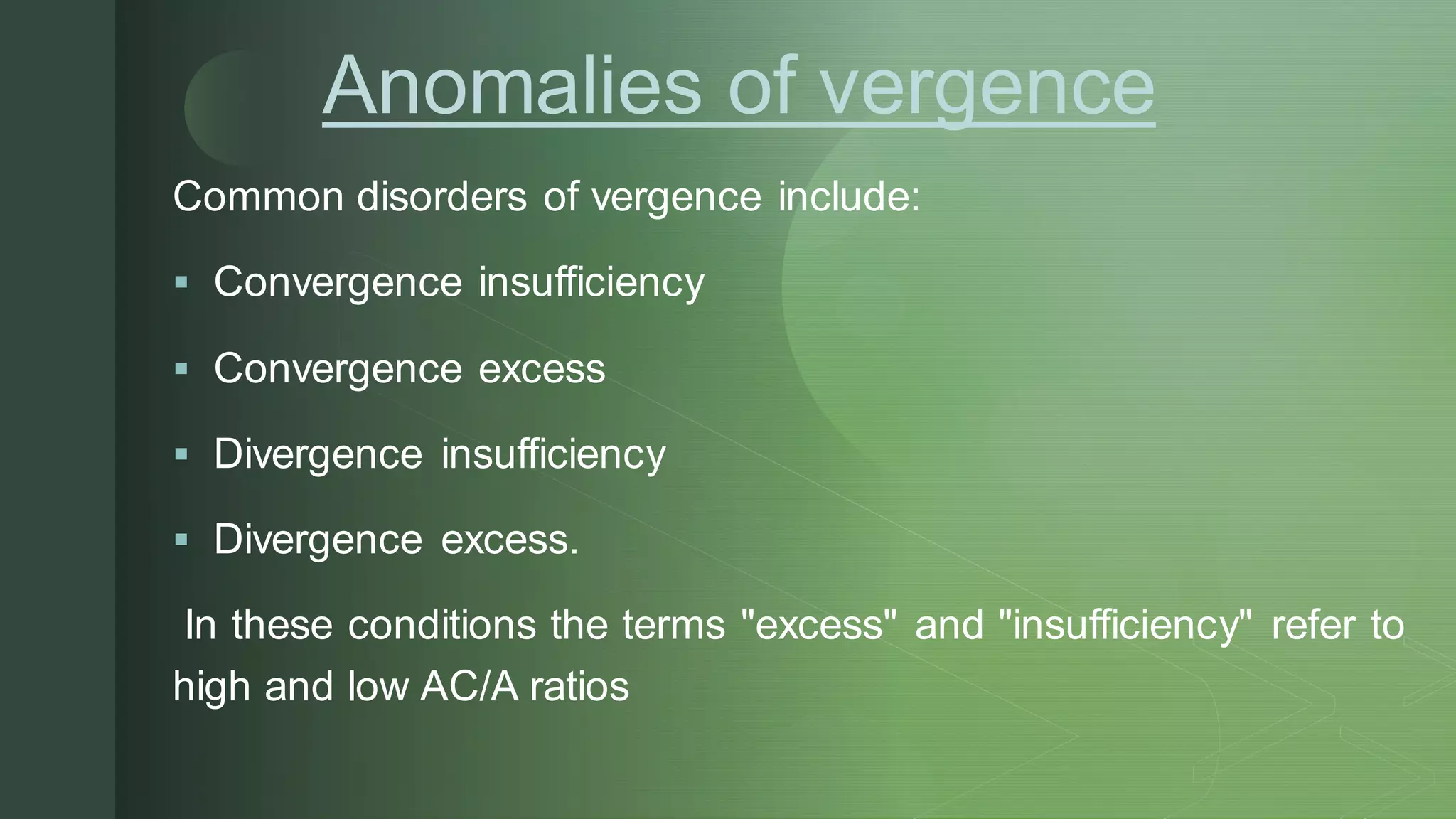 Anomalies of vergence

Common disorders of vergence include:

▪ Convergence insufficiency

▪ Convergence excess

▪ Divergence insufficiency

▪ Divergence excess.

In these conditions the terms "excess" and "insufficiency" refer to high and low AC/A ratios